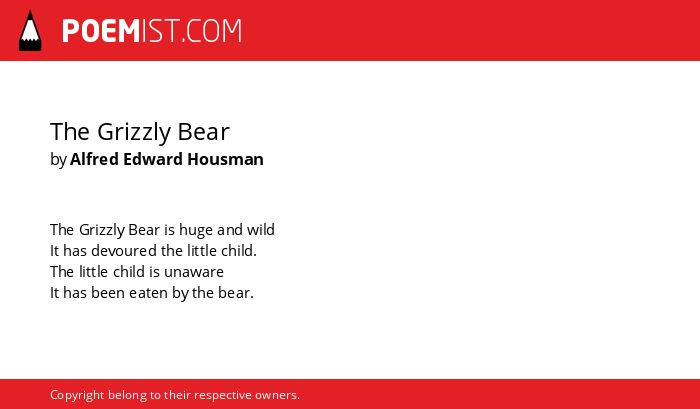 POEMIST.COM

The Grizzly Bear
by Alfred Edward Housman

The Grizzly Bear is huge and wild
It has devoured the little child.
The little child is unaware
It has been eaten by the bear.

Copyright belong to their respective owners.